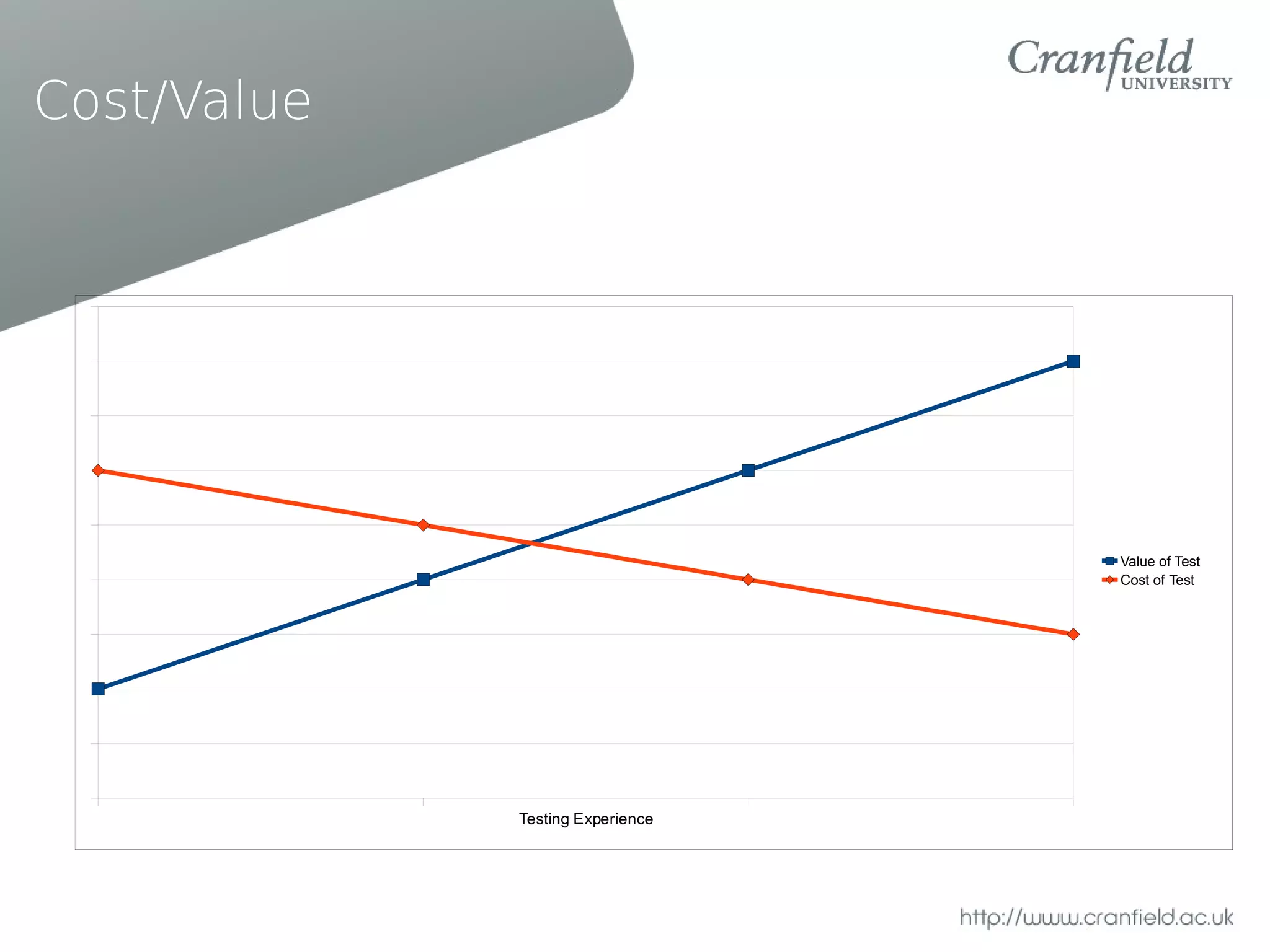 Cost/Value

Cranfield UNIVERSITY

Value of Test
Cost of Test

Testing Experience

http://www.cranfield.ac.uk